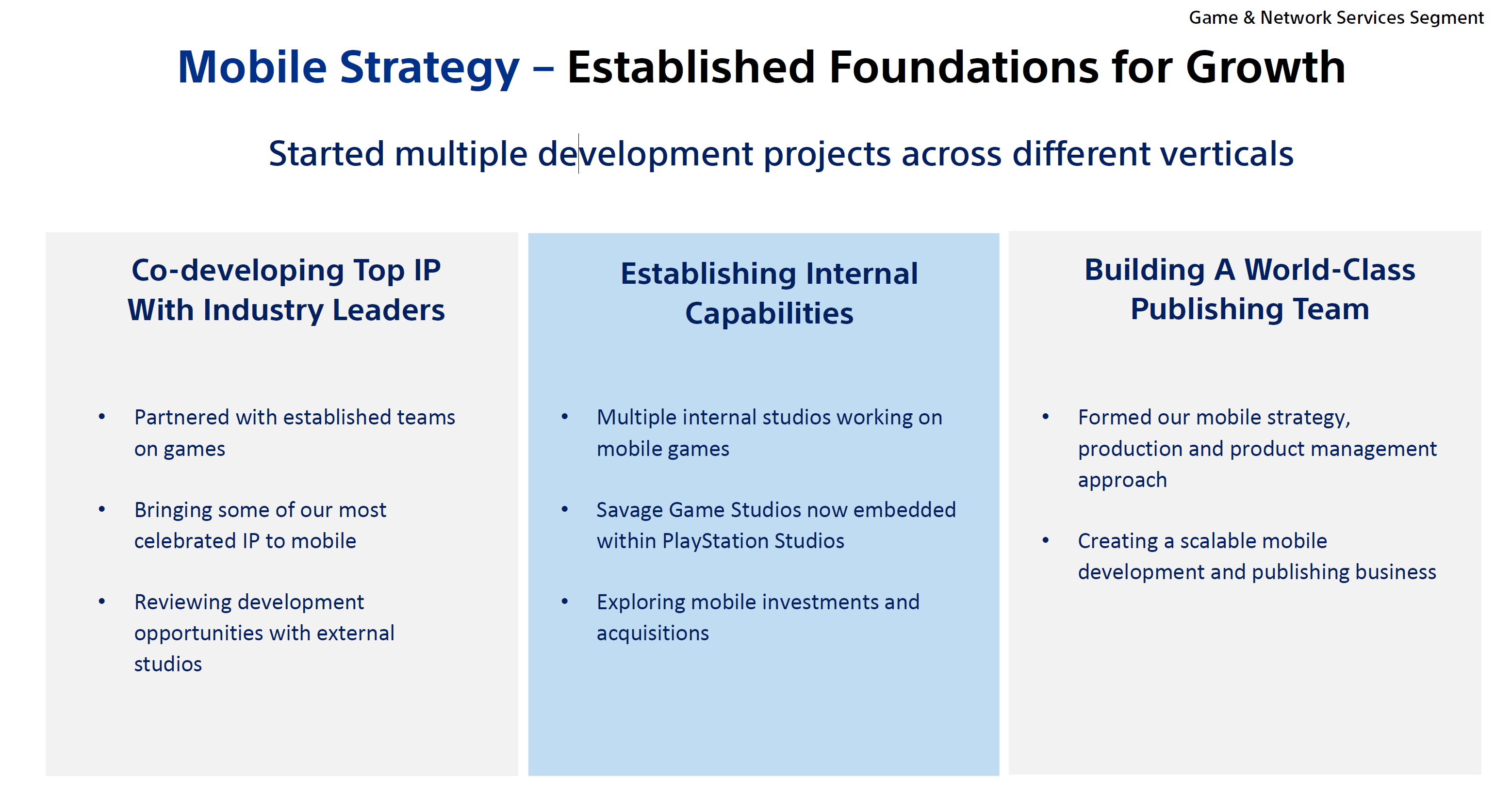 Game & Network Services Segment

Mobile Strategy – Established Foundations for Growth

Started multiple development projects across different verticals

Co-developing Top IP With Industry Leaders

• Partnered with established teams on games

• Bringing some of our most celebrated IP to mobile

• Reviewing development opportunities with external studios

Establishing Internal Capabilities

• Multiple internal studios working on mobile games

• Savage Game Studios now embedded within PlayStation Studios

• Exploring mobile investments and acquisitions

Building A World-Class Publishing Team

• Formed our mobile strategy, production and product management approach

• Creating a scalable mobile development and publishing business